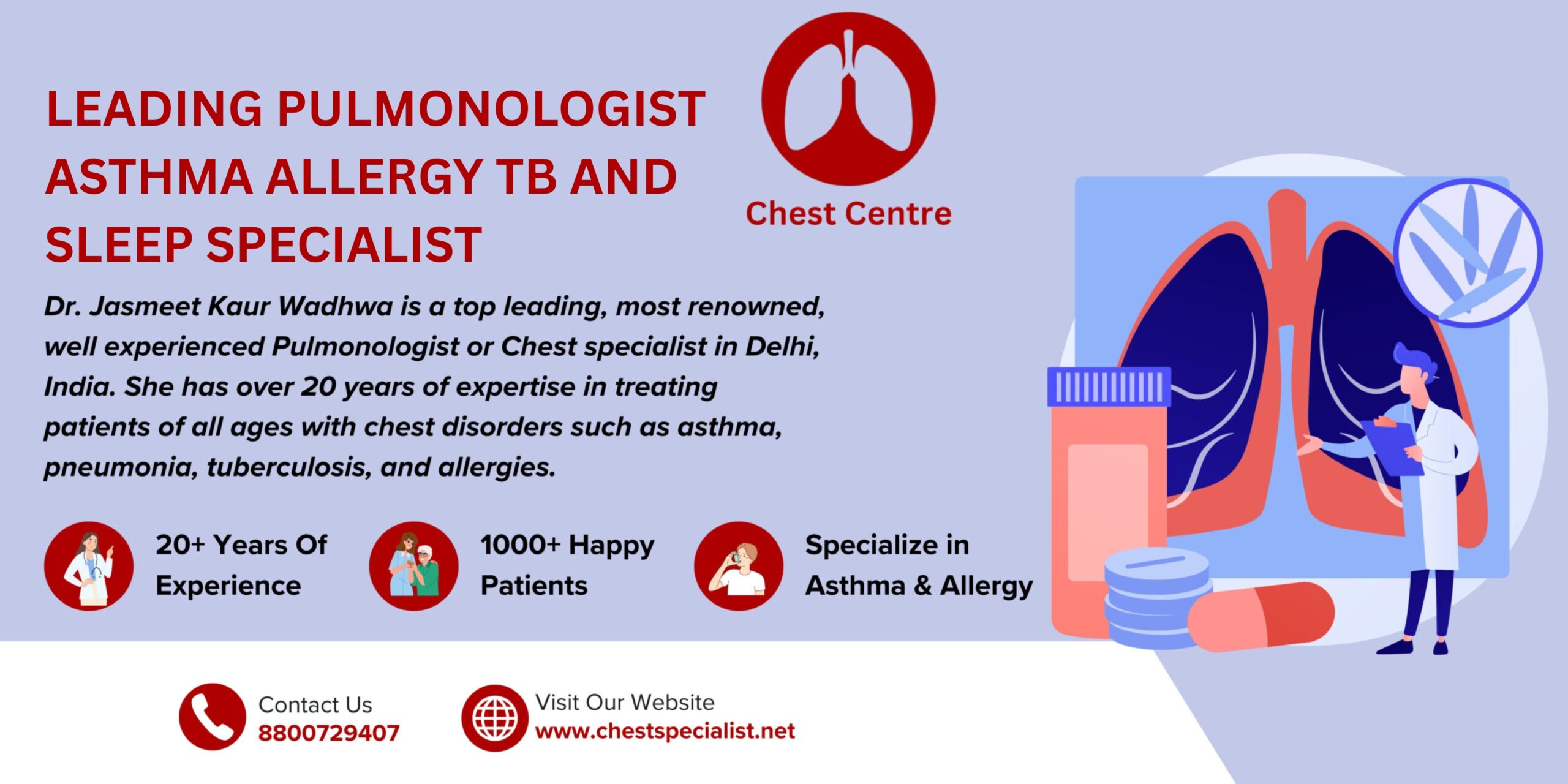 LEADING PULMONOLOGIST ASTHMA ALLERGY TB AND SLEEP SPECIALIST

Chest Centre

Dr. Jasmeet Kaur Wadhwa is a top leading, most renowned, well experienced Pulmonologist or Chest specialist in Delhi, India. She has over 20 years of expertise in treating patients of all ages with chest disorders such as asthma, pneumonia, tuberculosis, and allergies.

20+ Years Of Experience

1000+ Happy Patients

Specialize in Asthma & Allergy

Contact Us
8800729407

Visit Our Website
www.chestspecialist.net